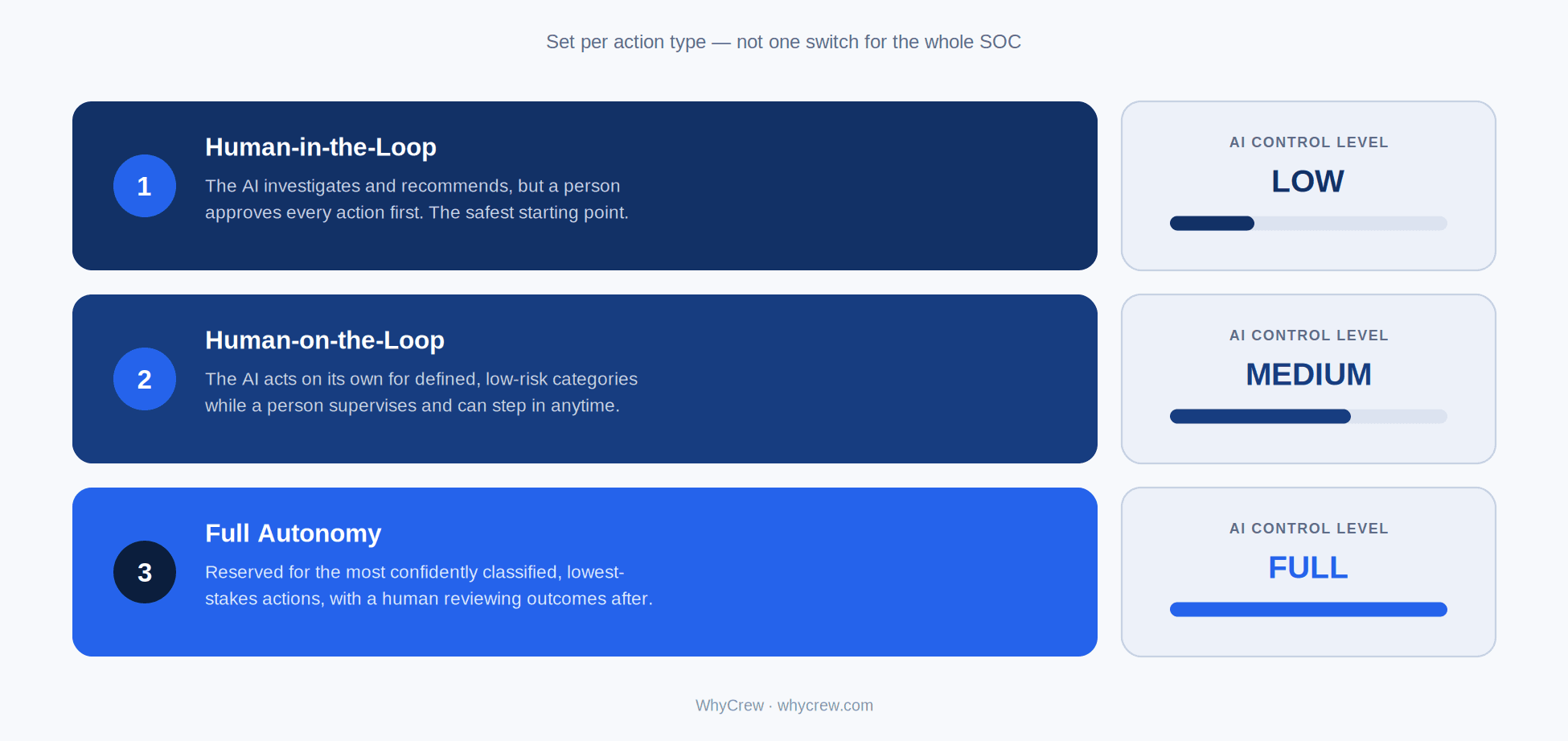 Set per action type — not one switch for the whole SOC

1

Human-in-the-Loop

The AI investigates and recommends, but a person approves every action first. The safest starting point.

AI CONTROL LEVEL

LOW

2

Human-on-the-Loop

The AI acts on its own for defined, low-risk categories while a person supervises and can step in anytime.

AI CONTROL LEVEL

MEDIUM

3

Full Autonomy

Reserved for the most confidently classified, lowest-stakes actions, with a human reviewing outcomes after.

AI CONTROL LEVEL

FULL

WhyCrew · whycrew.com